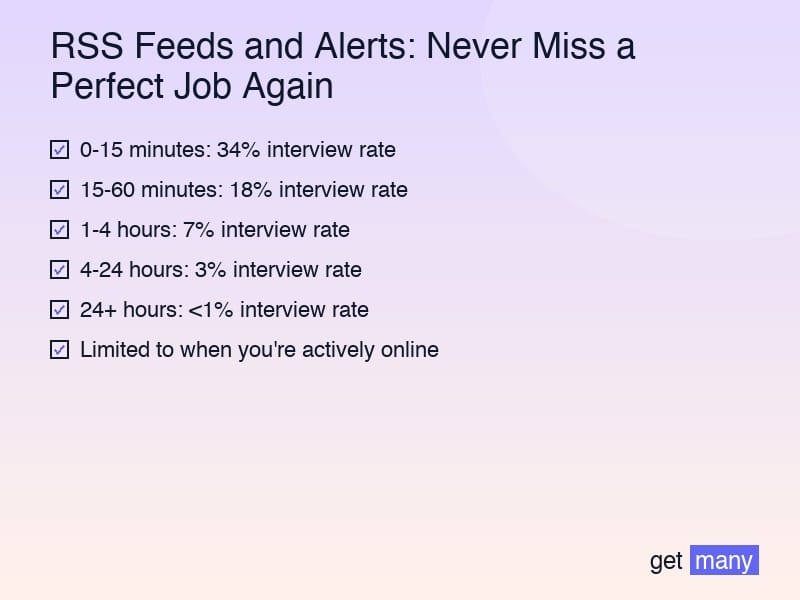 RSS Feeds and Alerts: Never Miss a Perfect Job Again

☑ 0-15 minutes: 34% interview rate

☑ 15-60 minutes: 18% interview rate

☑ 1-4 hours: 7% interview rate

☑ 4-24 hours: 3% interview rate

☑ 24+ hours: <1% interview rate

☑ Limited to when you're actively online

get many